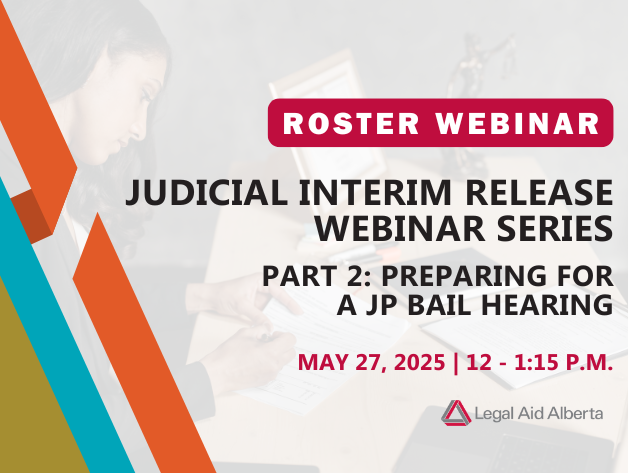 ROSTER WEBINAR

JUDICIAL INTERIM RELEASE WEBINAR SERIES

PART 2: PREPARING FOR A JP BAIL HEARING

MAY 27, 2025 | 12 - 1:15 P.M.

Legal Aid Alberta